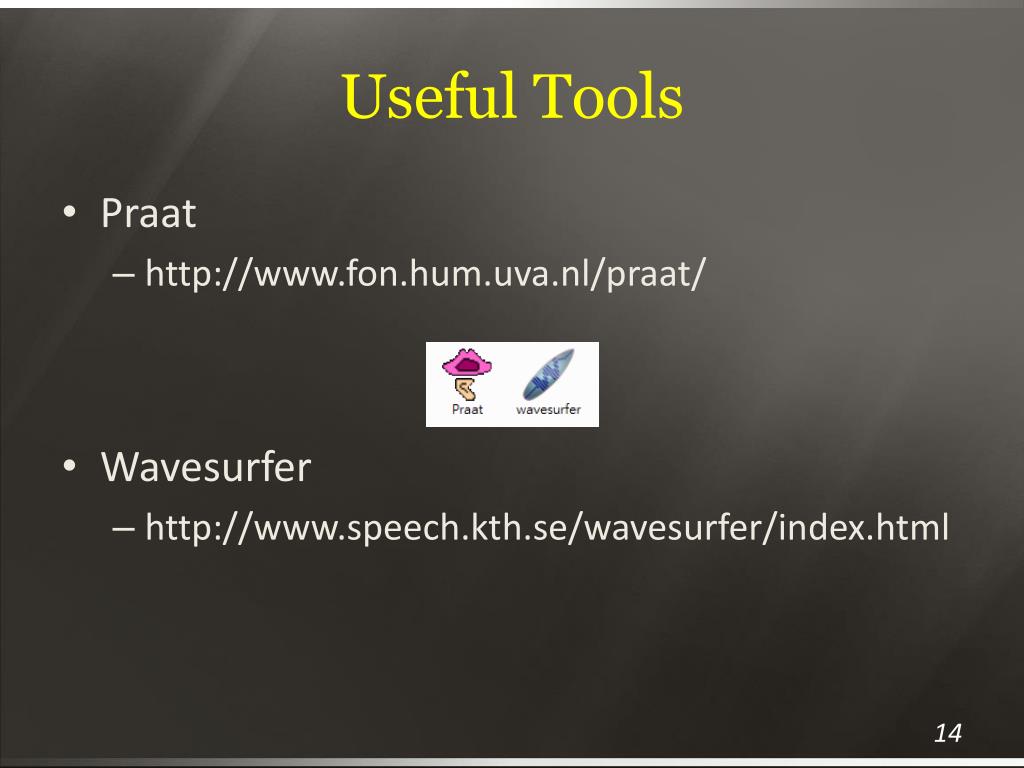 Useful Tools

• Praat
– http://www.fon.hum.uva.nl/praat/

Praat wavesurfer

• Wavesurfer
– http://www.speech.kth.se/wavesurfer/index.html

14